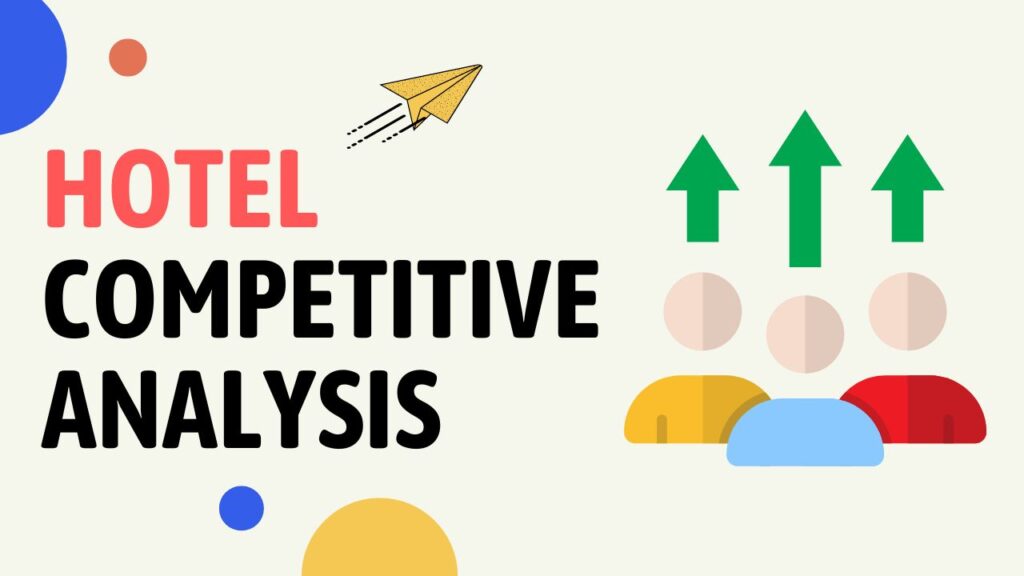 HOTEL
COMPETITIVE
ANALYSIS